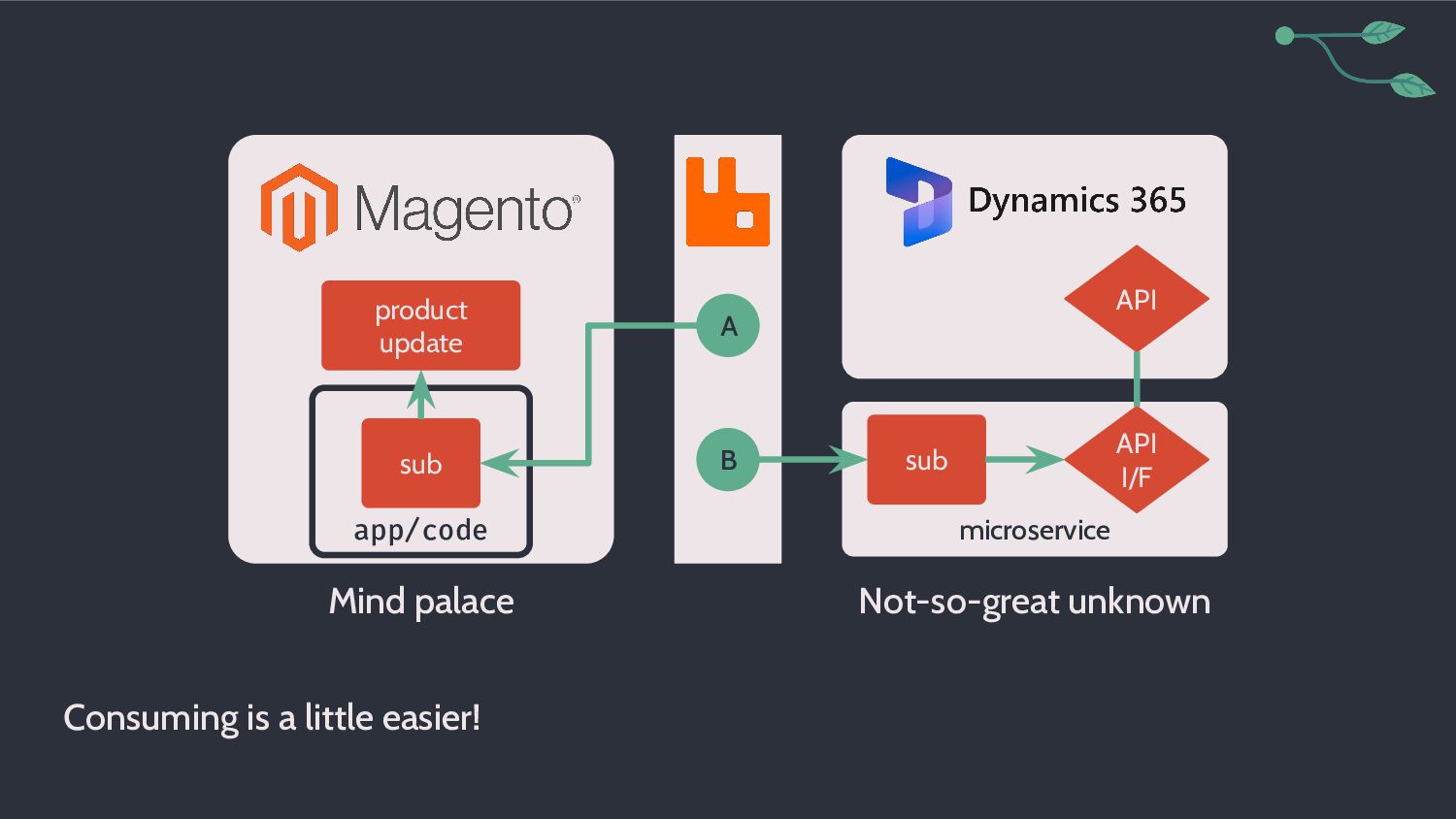 Magento®

product update

sub

app/code

Mind palace

A

B

Dynamics 365

API

sub

API I/F

microservice

Not-so-great unknown

Consuming is a little easier!